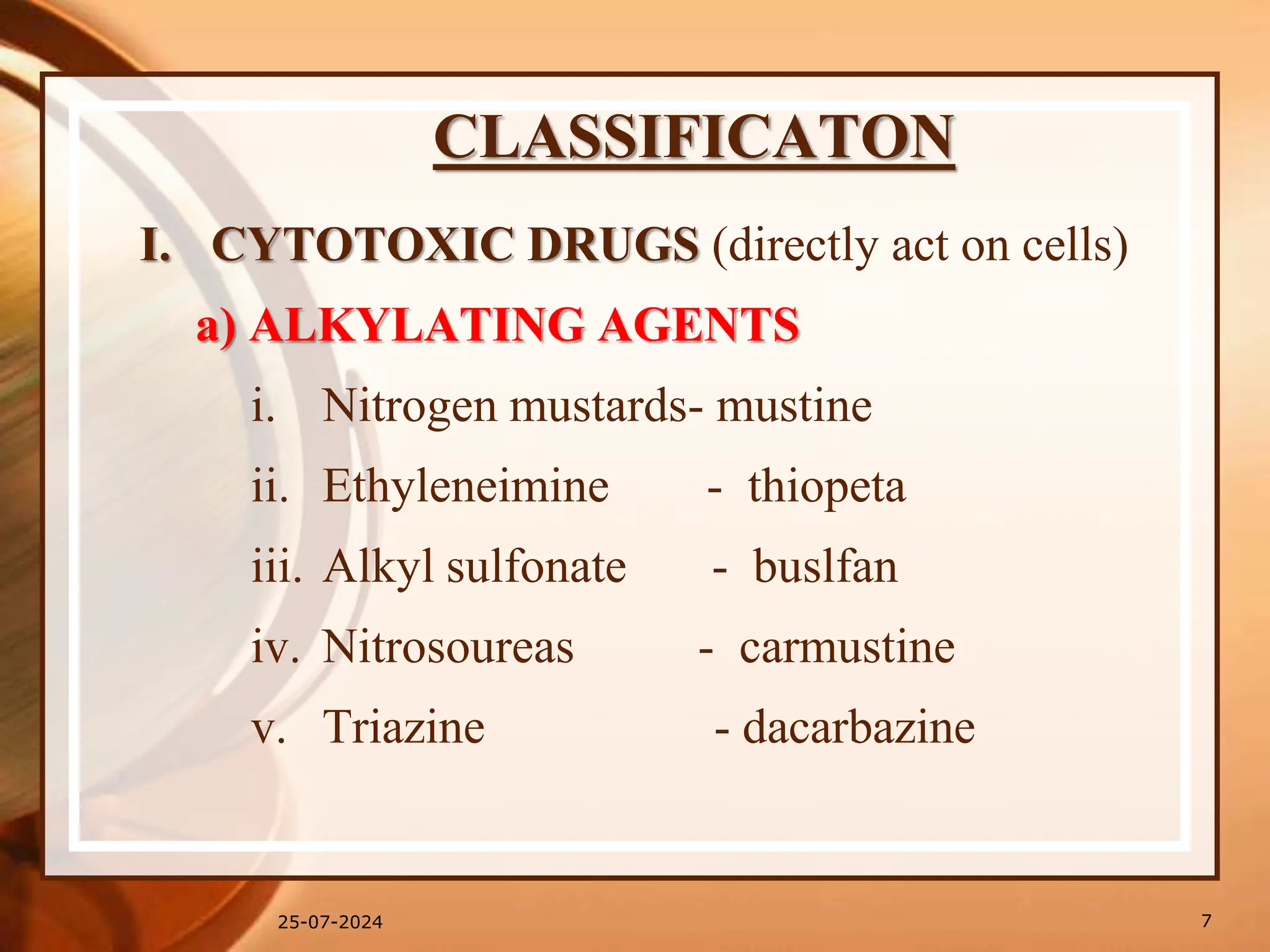 CLASSIFICATON

I. CYTOTOXIC DRUGS (directly act on cells)

a) ALKYLATING AGENTS

i. Nitrogen mustards- mustine

ii. Ethyleneimine - thiopeta

iii. Alkyl sulfonate - buslfan

iv. Nitrosoureas - carmustine

v. Triazine - dacarbazine

25-07-2024

7